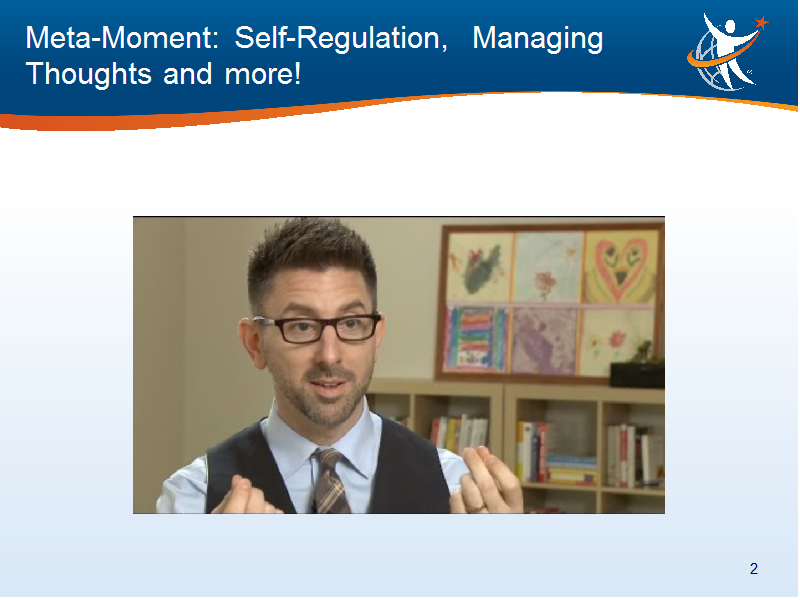 Meta-Moment: Self-Regulation, Managing Thoughts and more!

2